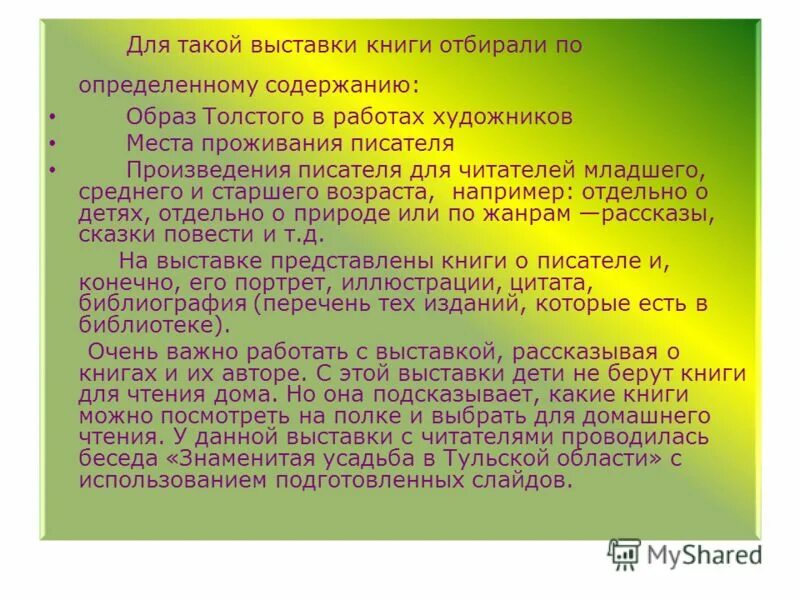 Для такой выставки книги отбирали по определенному содержанию:

• Образ Толстого в работах художников
• Места проживания писателя
• Произведения писателя для читателей младшего, среднего и старшего возраста, например: отдельно о детях, отдельно о природе или по жанрам —рассказы, сказки повести и т.д.

На выставке представлены книги о писателе и, конечно, его портрет, иллюстрации, цитата, библиография (перечень тех изданий, которые есть в библиотеке).

Очень важно работать с выставкой, рассказывая о книгах и их авторе. С этой выставки дети не берут книги для чтения дома. Но она подсказывает, какие книги можно посмотреть на полке и выбрать для домашнего чтения. У данной выставки с читателями проводилась беседа «Знаменитая усадьба в Тульской области» с использованием подготовленных слайдов.

MyShared